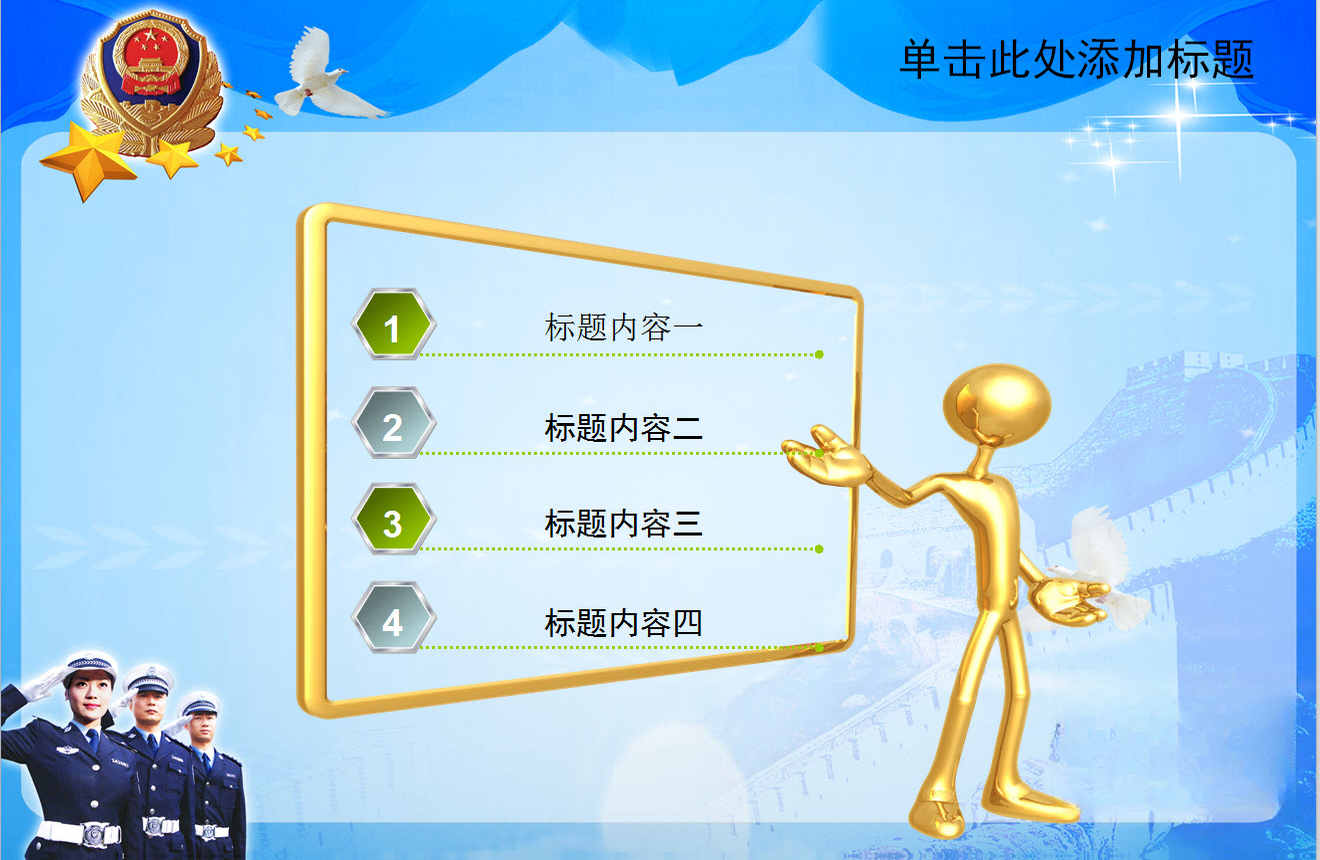 单击此处添加标题

1 标题内容一

2 标题内容二

3 标题内容三

4 标题内容四